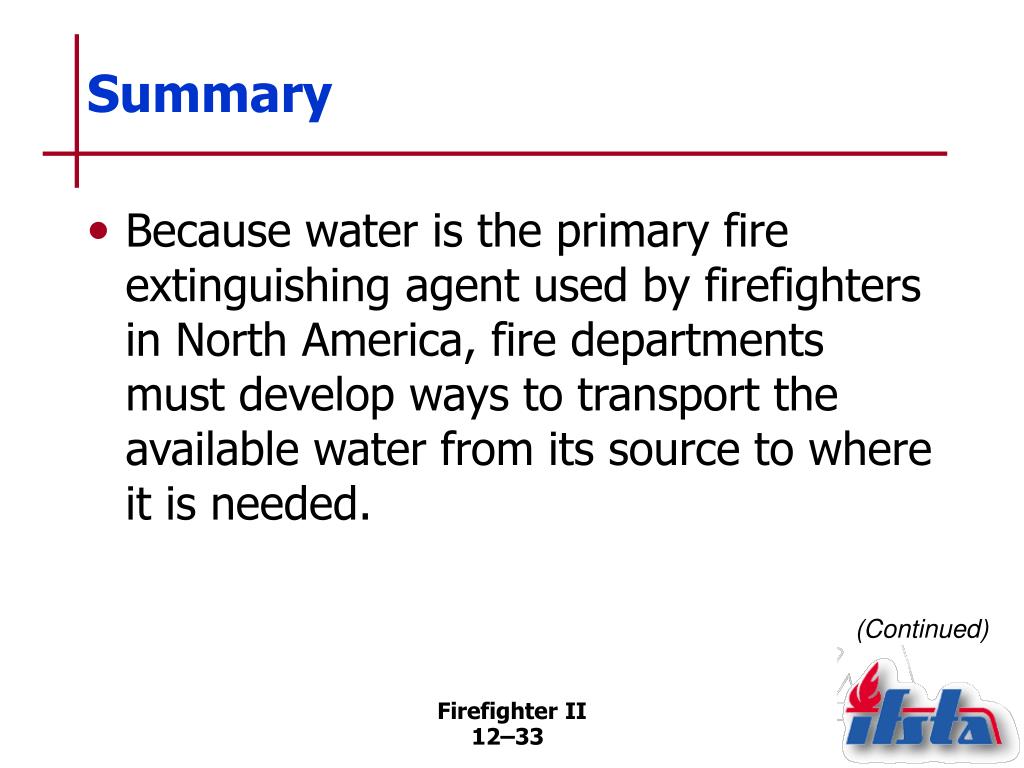 Summary

• Because water is the primary fire extinguishing agent used by firefighters in North America, fire departments must develop ways to transport the available water from its source to where it is needed.

(Continued)

Firefighter II
12–33

ifsta